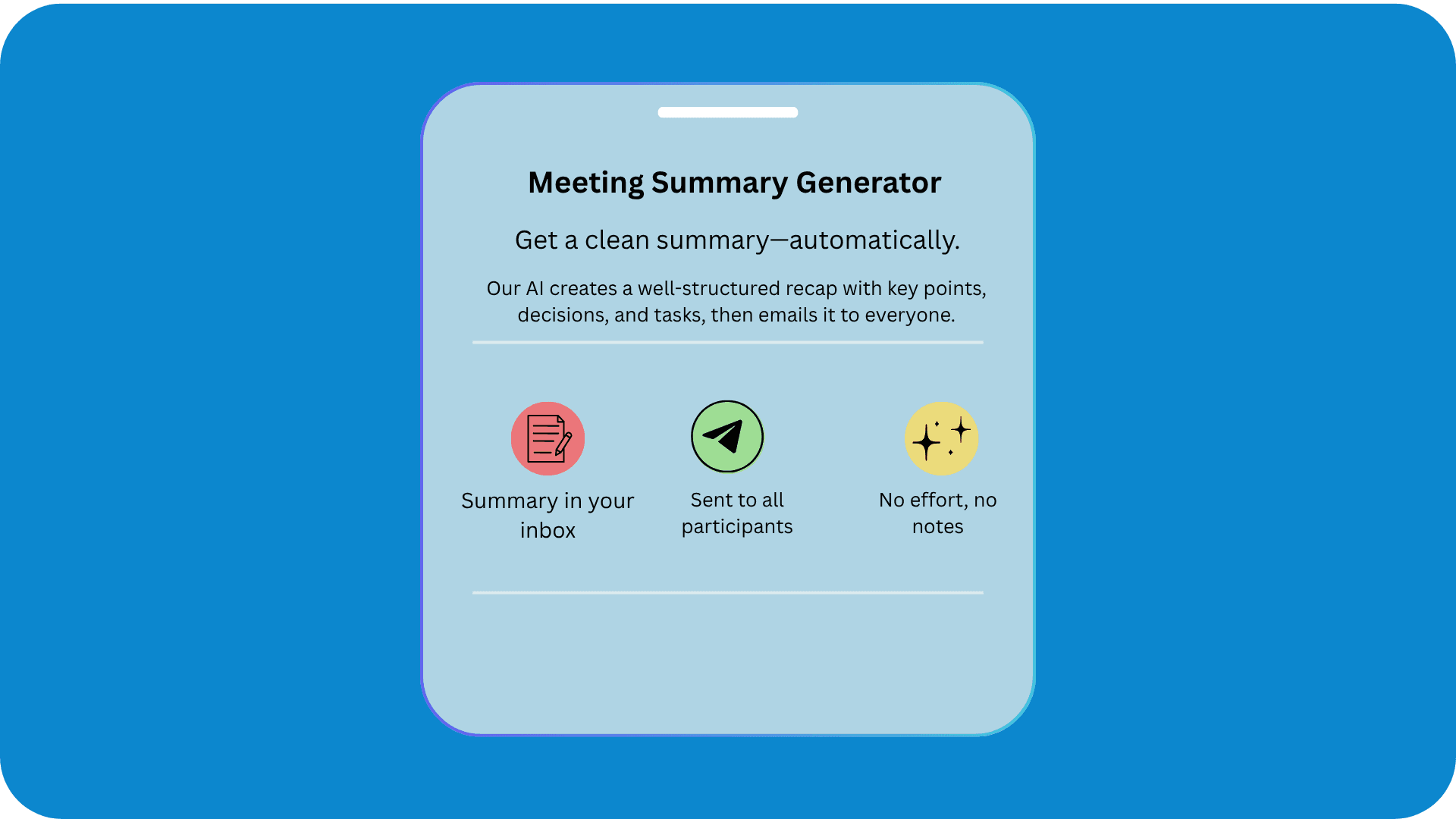 Meeting Summary Generator

Get a clean summary—automatically.

Our AI creates a well-structured recap with key points, decisions, and tasks, then emails it to everyone.

Summary in your inbox

Sent to all participants

No effort, no notes